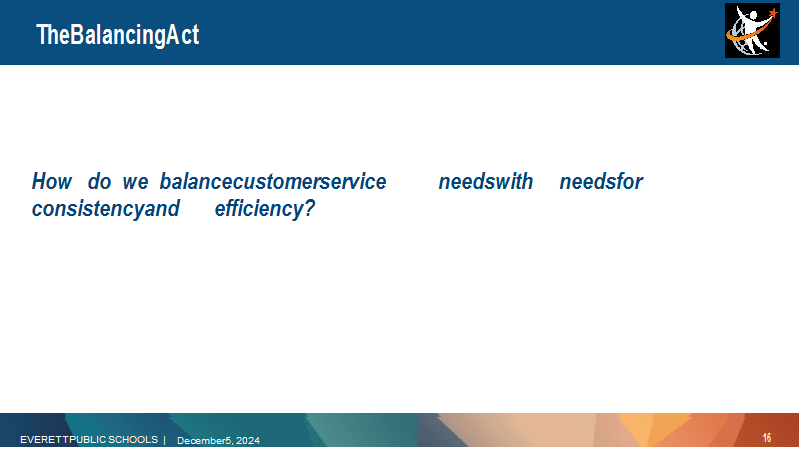 TheBalancingAct

How do we balancecustomerservice needswith needsfor consistencyand efficiency?

EVERETTPUBLIC SCHOOLS | December5, 2024

16